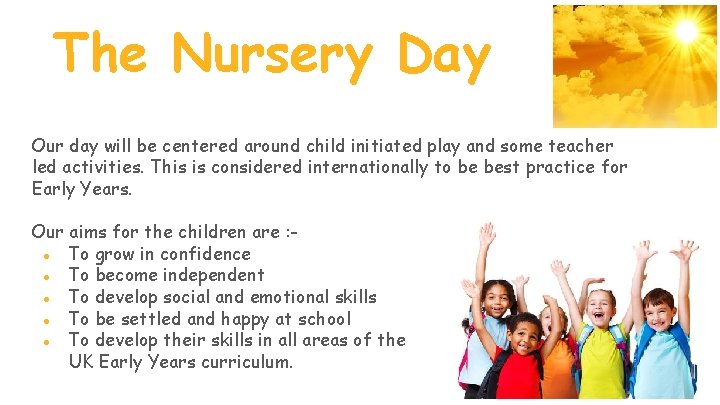 The Nursery Day

Our day will be centered around child initiated play and some teacher led activities. This is considered internationally to be best practice for Early Years.

Our aims for the children are :-
- To grow in confidence
- To become independent
- To develop social and emotional skills
- To be settled and happy at school
- To develop their skills in all areas of the UK Early Years curriculum.